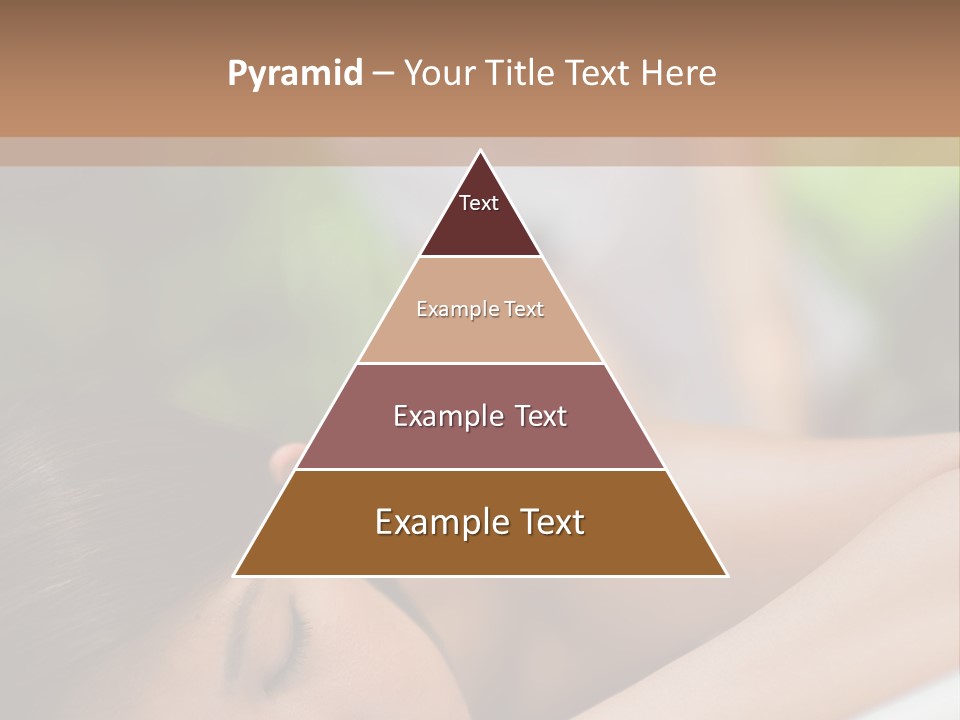 Pyramid – Your Title Text Here

Text

Example Text

Example Text

Example Text